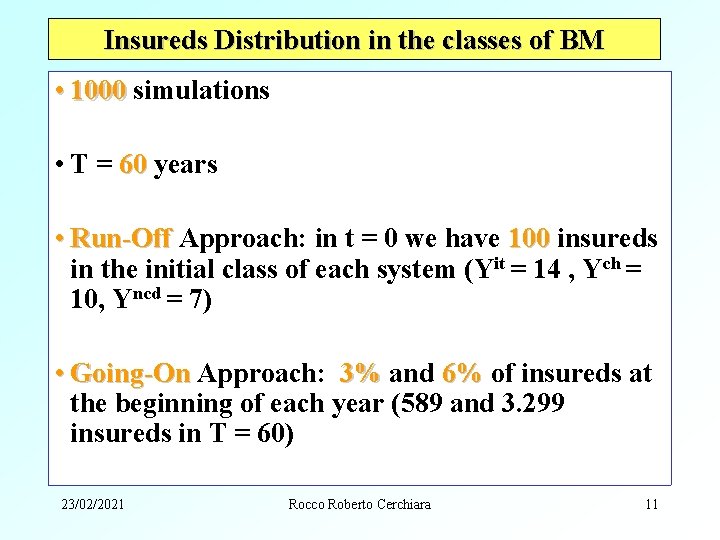 Insureds Distribution in the classes of BM

• 1000 simulations

• T = 60 years

• Run-Off Approach: in t = 0 we have 100 insureds in the initial class of each system ($Y^{it} = 14$ , $Y^{ch} = 10$, $Y^{ncd} = 7$)

• Going-On Approach: 3% and 6% of insureds at the beginning of each year (589 and 3.299 insureds in T = 60)

23/02/2021 Rocco Roberto Cerchiara 11